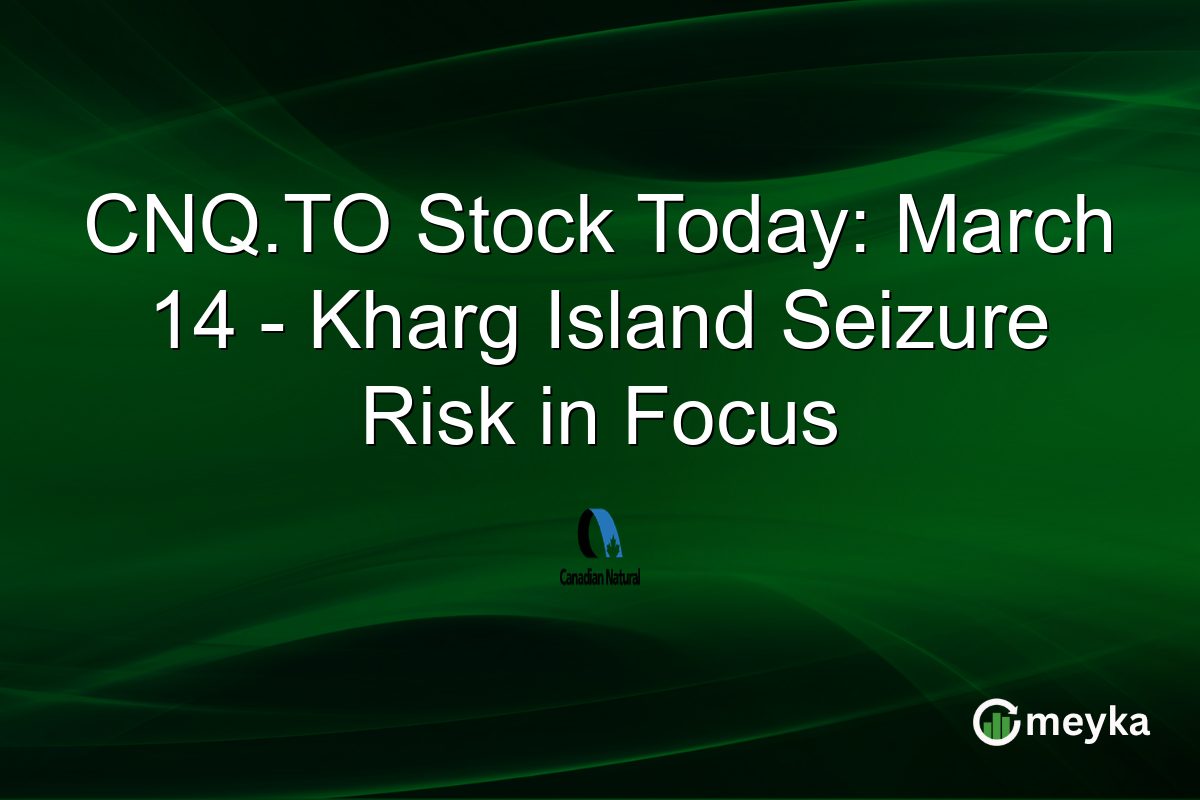 CNQ.TO Stock Today: March 14 - Kharg Island Seizure Risk in Focus

Canadian Natural

meyka